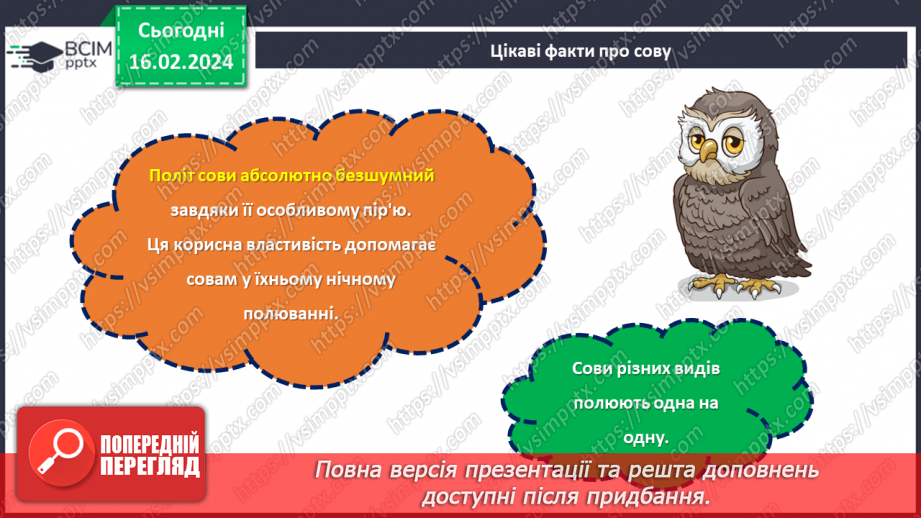 ВСІМ pptx

Сьогодні
16.02.2024

Цікаві факти про сову

Політ сови абсолютно безшумний завдяки її особливому пір'ю. Ця корисна властивість допомагає совам у їхньому нічному полюванні.

Сови різних видів полюють одна на одну.

ПОПЕРЕДНІЙ ПЕРЕГЛЯД

Повна версія презентації та решта доповнень доступні після придбання.

https://vsimpptx.com